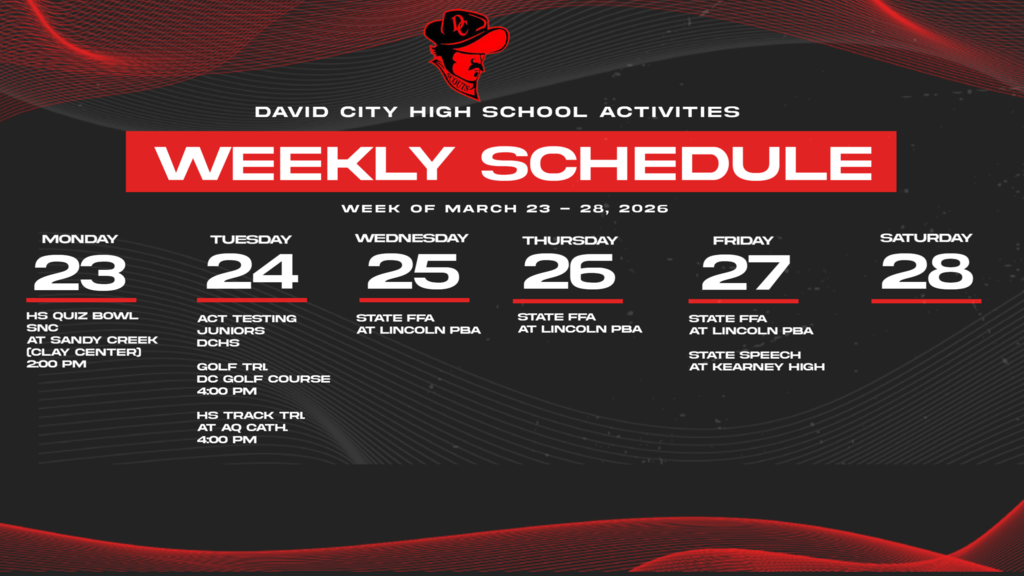 DC

DAVID CITY HIGH SCHOOL ACTIVITIES

WEEKLY SCHEDULE

WEEK OF MARCH 23 – 28, 2026

MONDAY
23
HS QUIZ BOWL
SNC
AT SANDY CREEK
(CLAY CENTER)
2:00 PM

TUESDAY
24
ACT TESTING
JUNIORS
DCHS

GOLF TRI.
DC GOLF COURSE
4:00 PM

HS TRACK TRI.
AT AQ CATH.
4:00 PM

WEDNESDAY
25
STATE FFA
AT LINCOLN PBA

THURSDAY
26
STATE FFA
AT LINCOLN PBA

FRIDAY
27
STATE FFA
AT LINCOLN PBA

STATE SPEECH
AT KEARNEY HIGH

SATURDAY
28